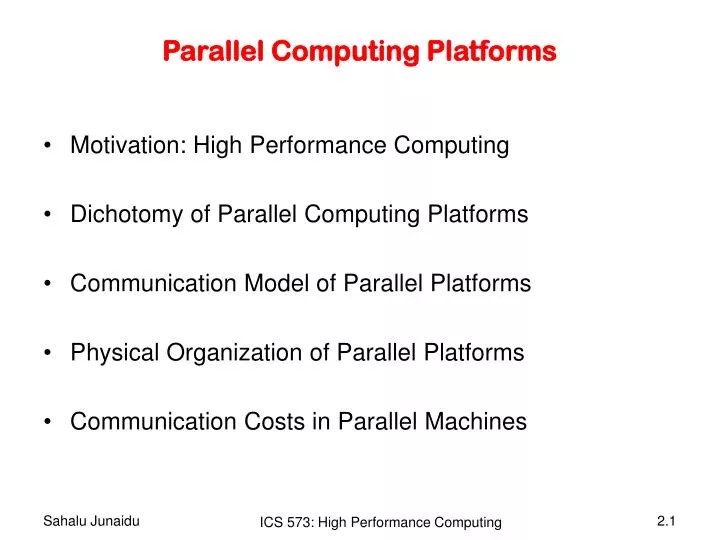 Parallel Computing Platforms

• Motivation: High Performance Computing

• Dichotomy of Parallel Computing Platforms

• Communication Model of Parallel Platforms

• Physical Organization of Parallel Platforms

• Communication Costs in Parallel Machines

Sahalu Junaidu

ICS 573: High Performance Computing

2.1